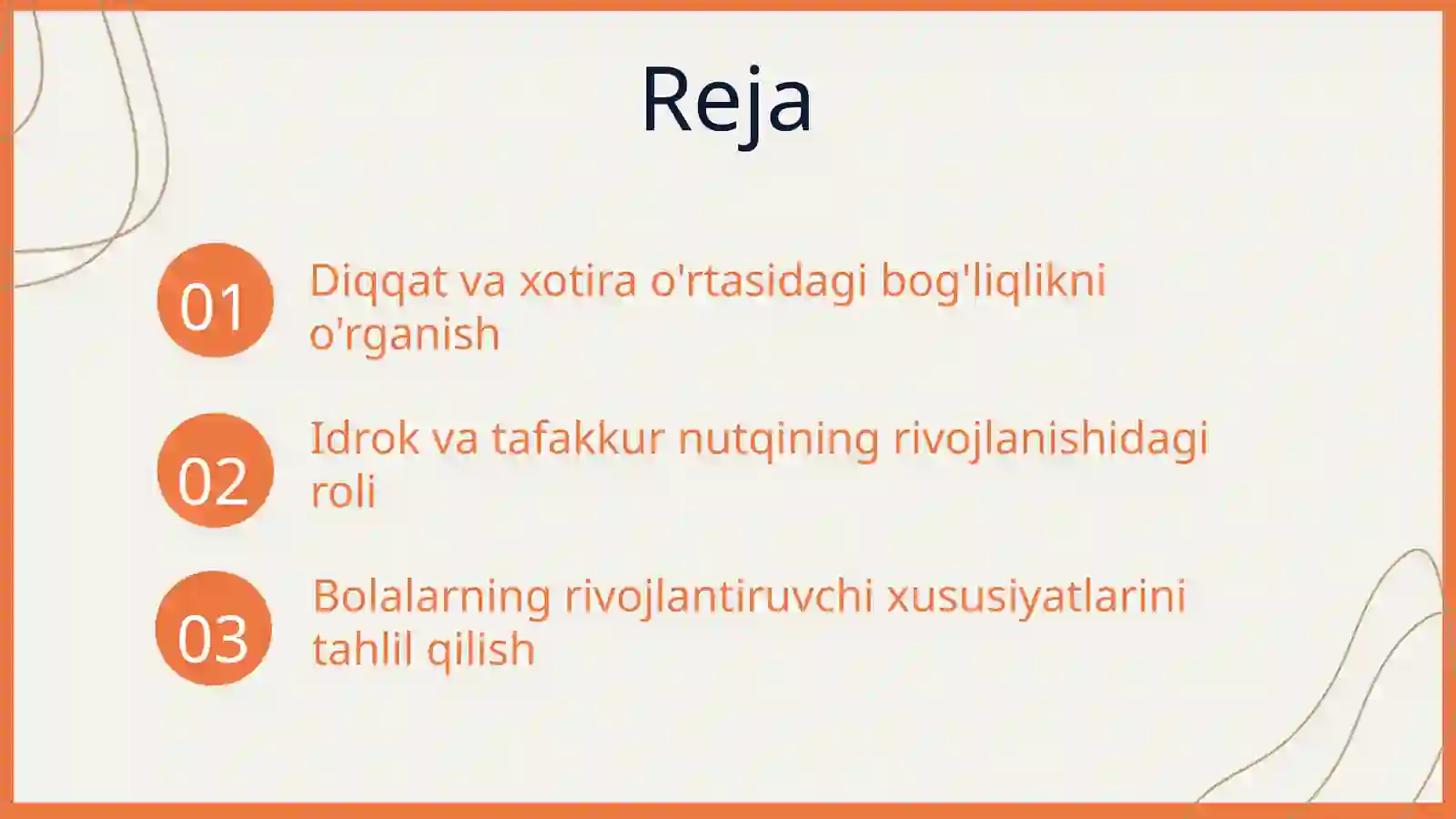 Reja

01 Diqqat va xotira o'rtasidagi bog'liqlikni o'rganish

02 Idrok va tafakkur nutqining rivojlanishidagi roli

03 Bolalarning rivojlantiruvchi xususiyatlarini tahlil qilish